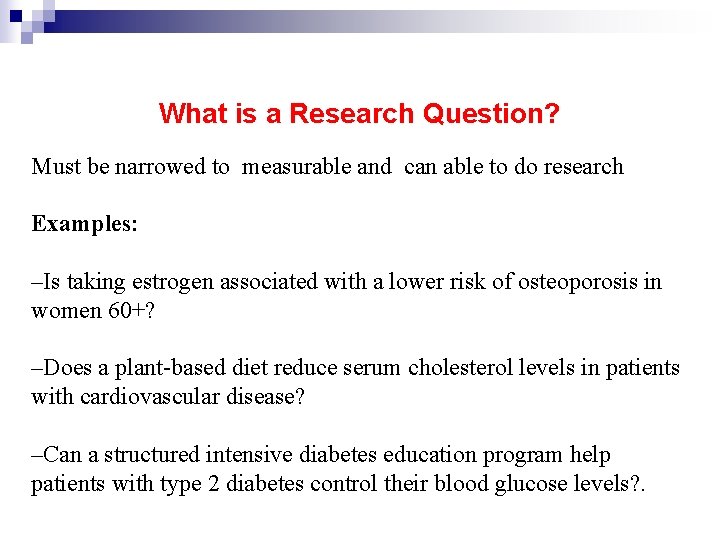 What is a Research Question?

Must be narrowed to measurable and can able to do research

Examples:

–Is taking estrogen associated with a lower risk of osteoporosis in women 60+?

–Does a plant-based diet reduce serum cholesterol levels in patients with cardiovascular disease?

–Can a structured intensive diabetes education program help patients with type 2 diabetes control their blood glucose levels?.